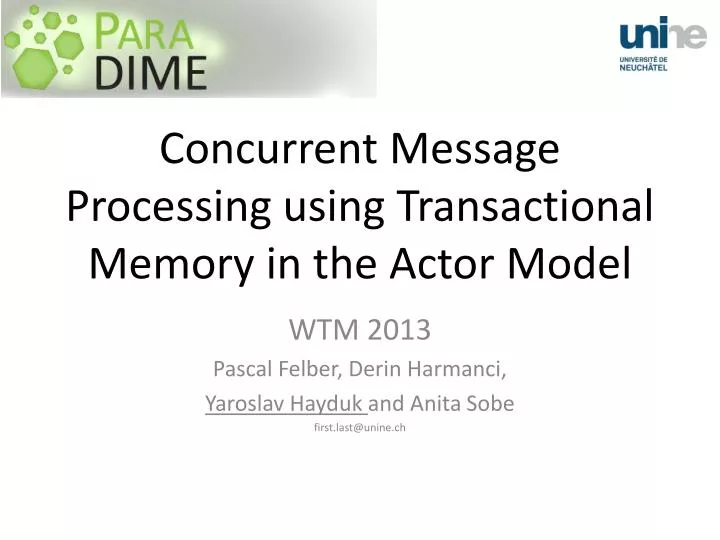 PARA DIME

unine
UNIVERSITÉ DE NEUCHÂTEL

Concurrent Message Processing using Transactional Memory in the Actor Model

WTM 2013

Pascal Felber, Derin Harmanci,

Yaroslav Hayduk and Anita Sobe

first.last@unine.ch